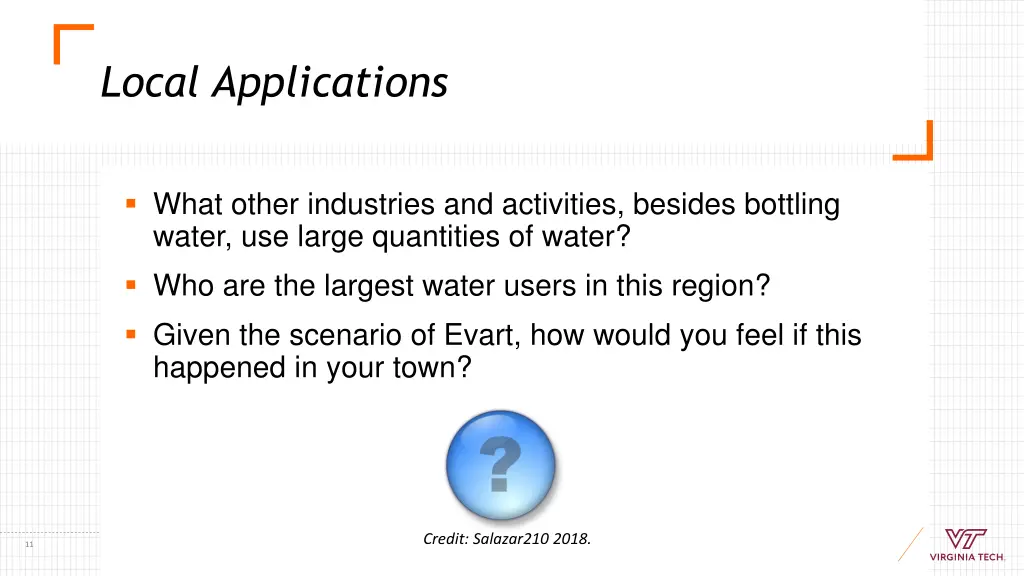 Local Applications

▪ What other industries and activities, besides bottling water, use large quantities of water?

▪ Who are the largest water users in this region?

▪ Given the scenario of Evart, how would you feel if this happened in your town?

?

Credit: Salazar210 2018.

11

VT VIRGINIA TECH.